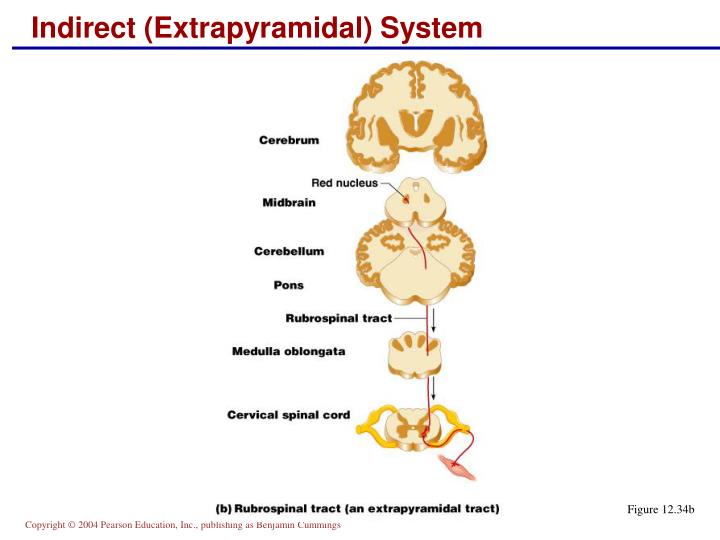 Indirect (Extrapyramidal) System

Cerebrum

Red nucleus

Midbrain

Cerebellum

Pons

Rubrospinal tract

Medulla oblongata

Cervical spinal cord

(b) Rubrospinal tract (an extrapyramidal tract)

Figure 12.34b

Copyright © 2004 Pearson Education, Inc., publishing as Benjamin Cummings